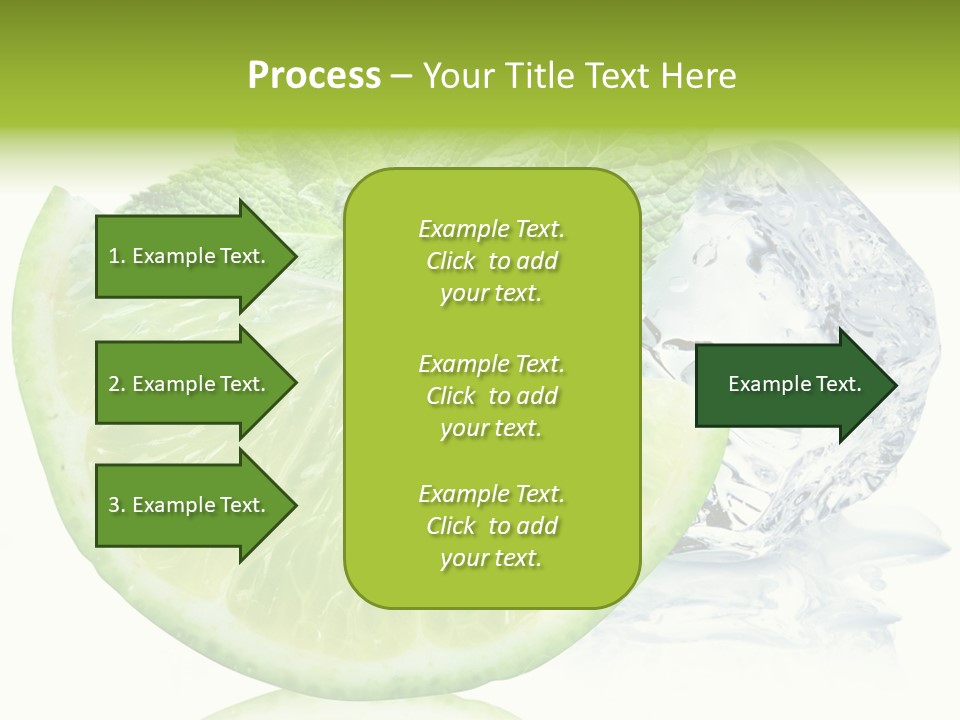 Process – Your Title Text Here

1. Example Text.

2. Example Text.

3. Example Text.

Example Text. Click to add your text.

Example Text. Click to add your text.

Example Text. Click to add your text.

Example Text.